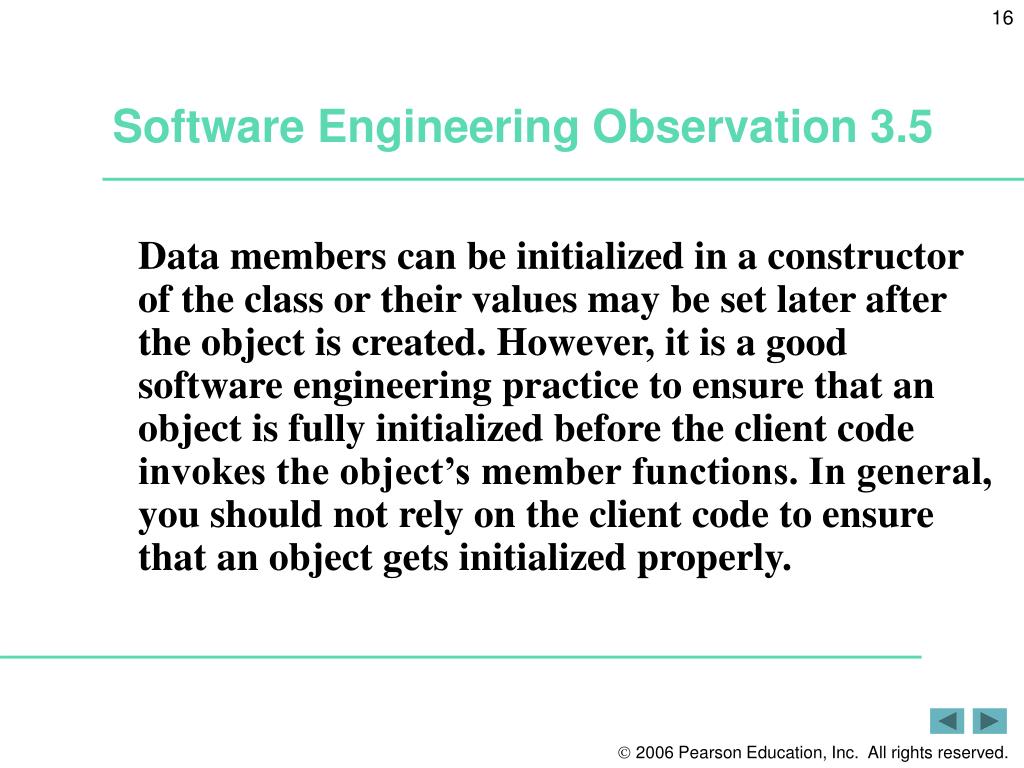 16

Software Engineering Observation 3.5

Data members can be initialized in a constructor of the class or their values may be set later after the object is created. However, it is a good software engineering practice to ensure that an object is fully initialized before the client code invokes the object’s member functions. In general, you should not rely on the client code to ensure that an object gets initialized properly.

© 2006 Pearson Education, Inc. All rights reserved.